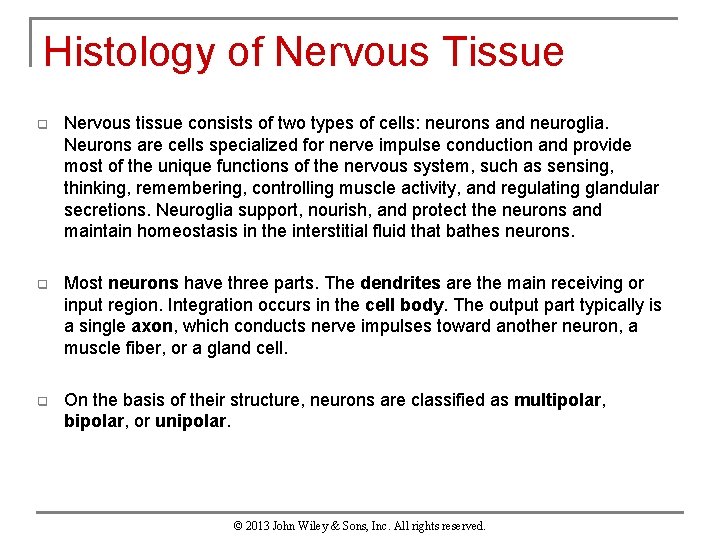 Histology of Nervous Tissue

Nervous tissue consists of two types of cells: neurons and neuroglia. Neurons are cells specialized for nerve impulse conduction and provide most of the unique functions of the nervous system, such as sensing, thinking, remembering, controlling muscle activity, and regulating glandular secretions. Neuroglia support, nourish, and protect the neurons and maintain homeostasis in the interstitial fluid that bathes neurons.

Most neurons have three parts. The dendrites are the main receiving or input region. Integration occurs in the cell body. The output part typically is a single axon, which conducts nerve impulses toward another neuron, a muscle fiber, or a gland cell.

On the basis of their structure, neurons are classified as multipolar, bipolar, or unipolar.

© 2013 John Wiley & Sons, Inc. All rights reserved.